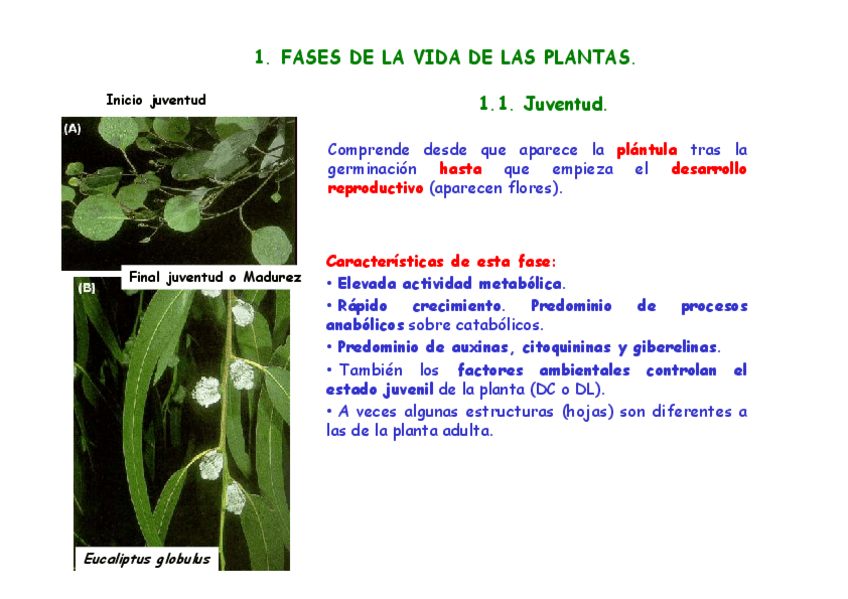 1. FASES DE LA VIDA DE LAS PLANTAS.

Inicio juventud

(A)

Final juventud o Madurez

(B)

Eucaliptus globulus

1.1. Juventud.

Comprende desde que aparece la plántula tras la germinación hasta que empieza el desarrollo reproductivo (aparecen flores).

Características de esta fase:
• Elevada actividad metabólica.
• Rápido crecimiento. Predominio de procesos anabólicos sobre catabólicos.
• Predominio de auxinas, citoquininas y giberelinas.
• También los factores ambientales controlan el estado juvenil de la planta (DC o DL).
• A veces algunas estructuras (hojas) son diferentes a las de la planta adulta.